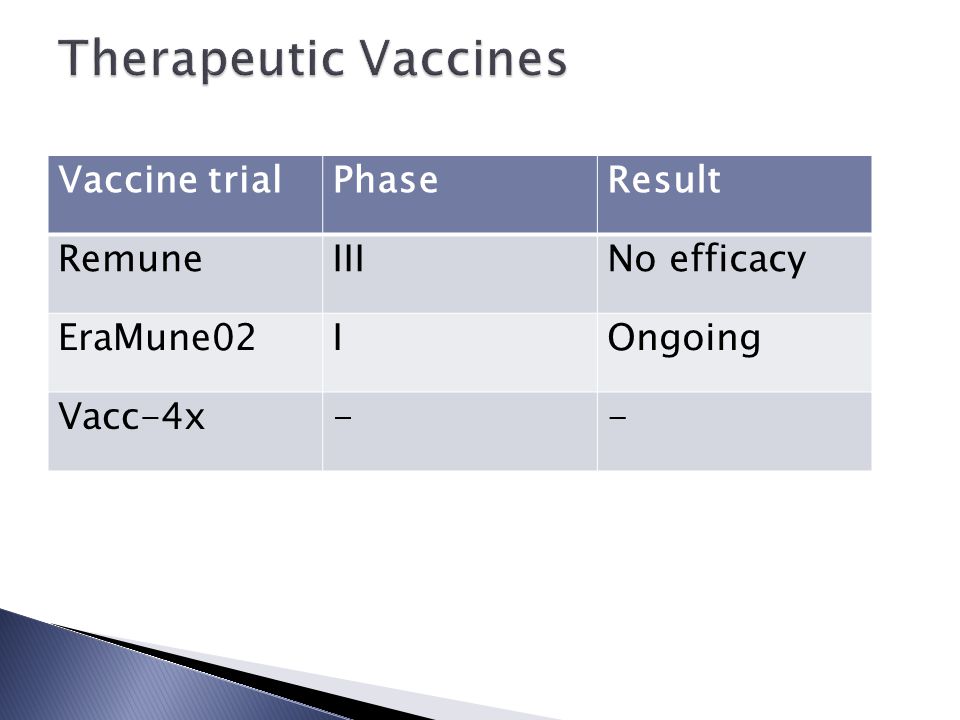 Therapeutic Vaccines

| Vaccine trial | Phase | Result |
|---|---|---|
| Remune | III | No efficacy |
| EraMune02 | I | Ongoing |
| Vacc-4x | - | - |